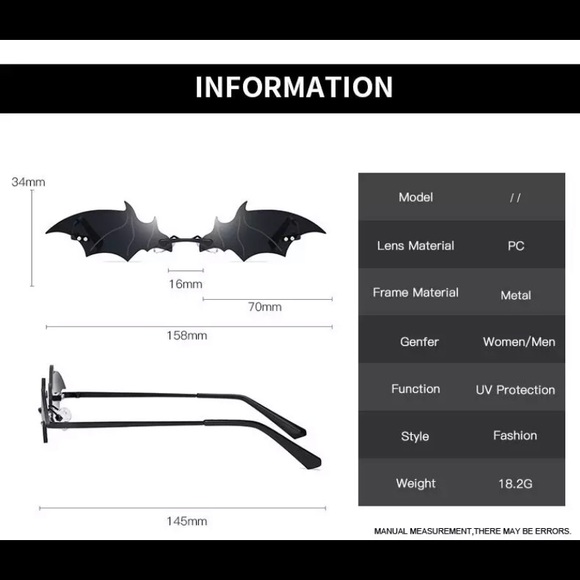 INFORMATION

34mm

16mm

70mm

158mm

145mm

| Model | / / |
|---|---|
| Lens Material | PC |
| Frame Material | Metal |
| Genfer | Women/Men |
| Function | UV Protection |
| Style | Fashion |
| Weight | 18.2G |

MANUAL MEASUREMENT,THERE MAY BE ERRORS.